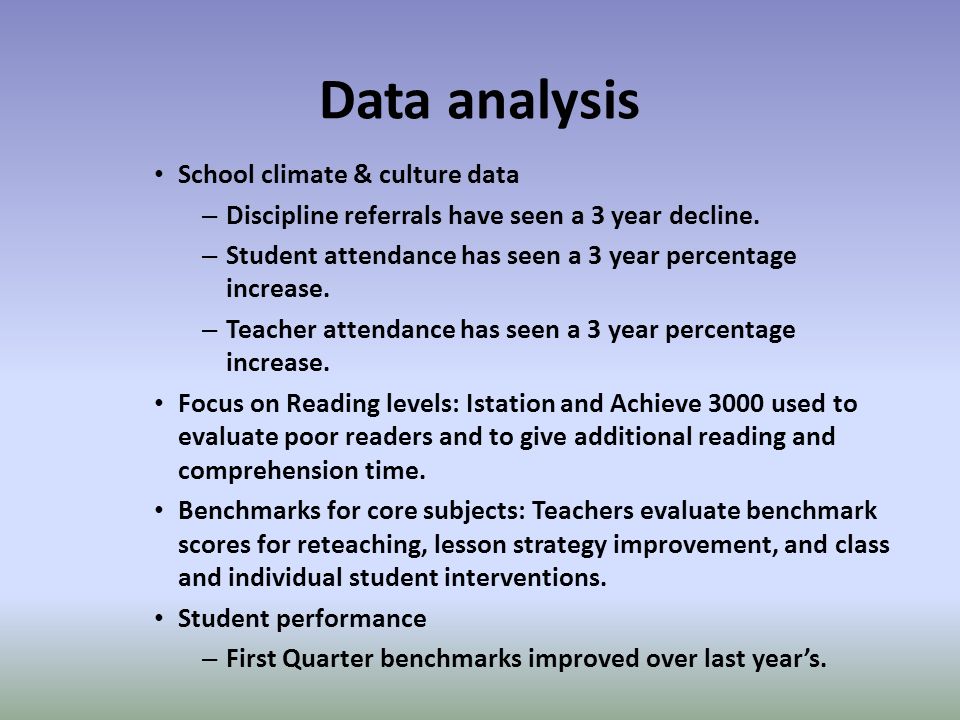 Data analysis

• School climate & culture data
– Discipline referrals have seen a 3 year decline.
– Student attendance has seen a 3 year percentage increase.
– Teacher attendance has seen a 3 year percentage increase.
• Focus on Reading levels: Istation and Achieve 3000 used to evaluate poor readers and to give additional reading and comprehension time.
• Benchmarks for core subjects: Teachers evaluate benchmark scores for reteaching, lesson strategy improvement, and class and individual student interventions.
• Student performance
– First Quarter benchmarks improved over last year's.